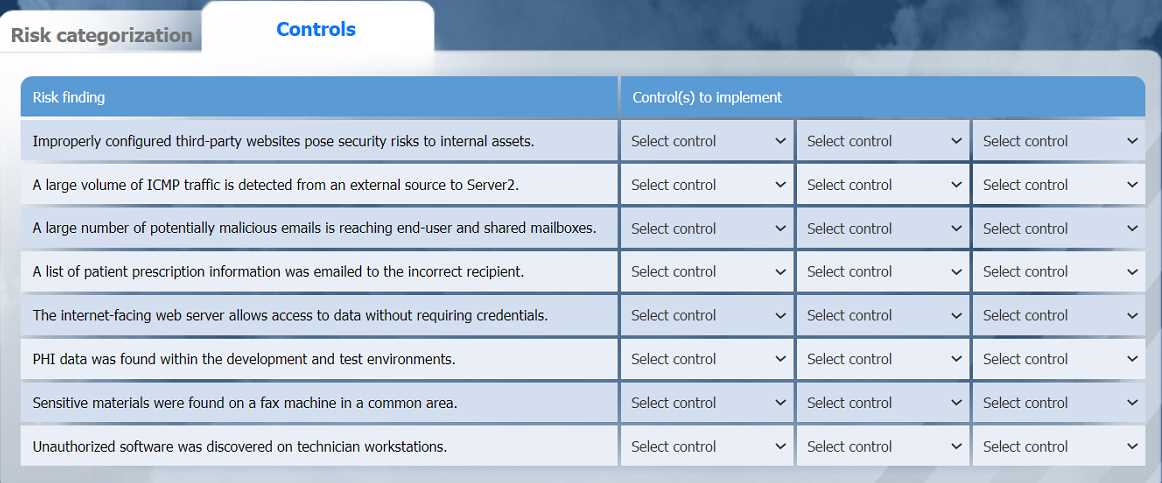 Risk categorization

Controls

| Risk finding | Control(s) to implement | | |
|---|---|---|---|
| Improperly configured third-party websites pose security risks to internal assets. | Select control | Select control | Select control |
| A large volume of ICMP traffic is detected from an external source to Server2. | Select control | Select control | Select control |
| A large number of potentially malicious emails is reaching end-user and shared mailboxes. | Select control | Select control | Select control |
| A list of patient prescription information was emailed to the incorrect recipient. | Select control | Select control | Select control |
| The internet-facing web server allows access to data without requiring credentials. | Select control | Select control | Select control |
| PHI data was found within the development and test environments. | Select control | Select control | Select control |
| Sensitive materials were found on a fax machine in a common area. | Select control | Select control | Select control |
| Unauthorized software was discovered on technician workstations. | Select control | Select control | Select control |